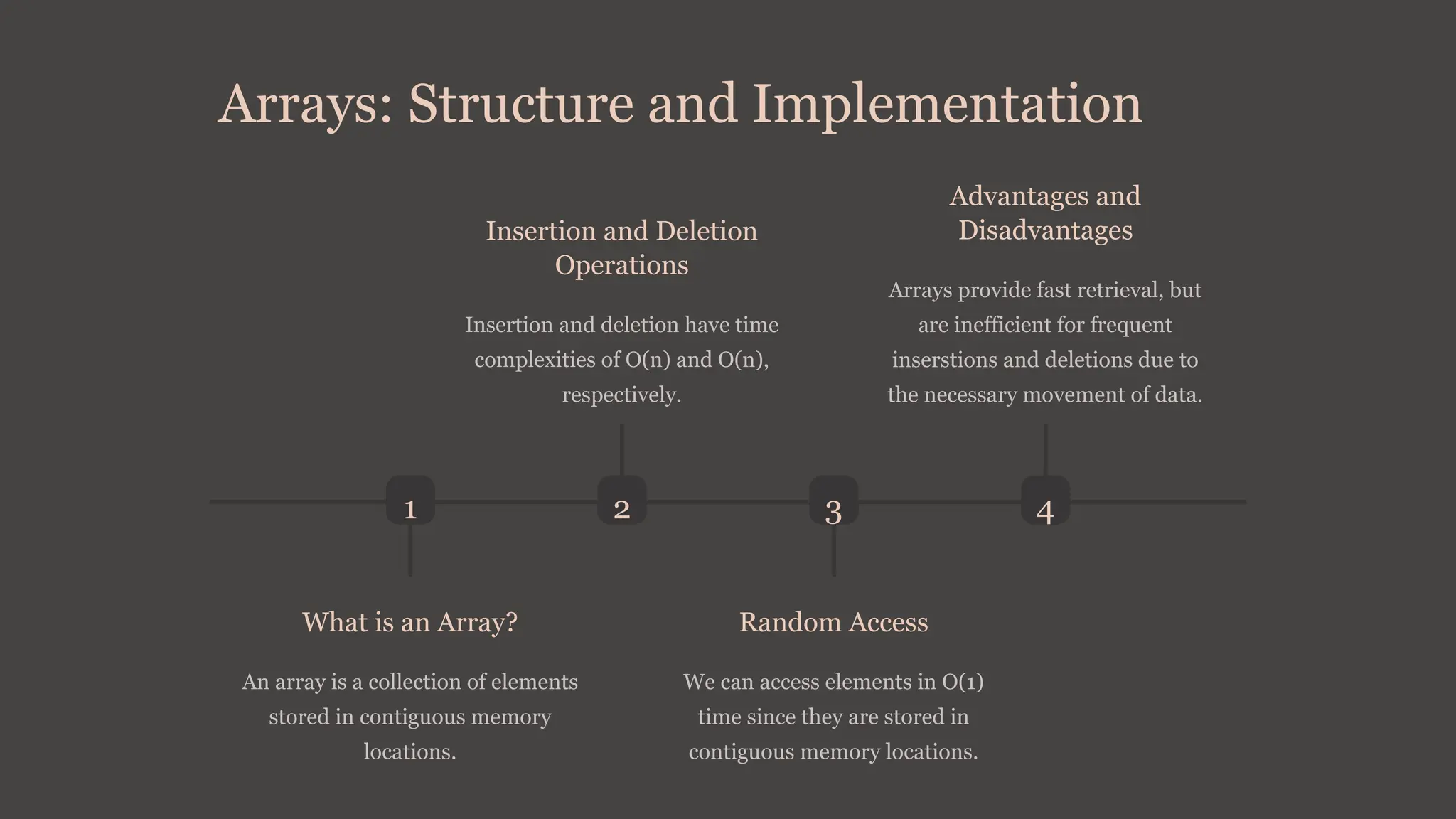 Arrays: Structure and Implementation

1

What is an Array?

An array is a collection of elements stored in contiguous memory locations.

2

Insertion and Deletion Operations

Insertion and deletion have time complexities of O(n) and O(n), respectively.

3

Random Access

We can access elements in O(1) time since they are stored in contiguous memory locations.

4

Advantages and Disadvantages

Arrays provide fast retrieval, but are inefficient for frequent inserstions and deletions due to the necessary movement of data.